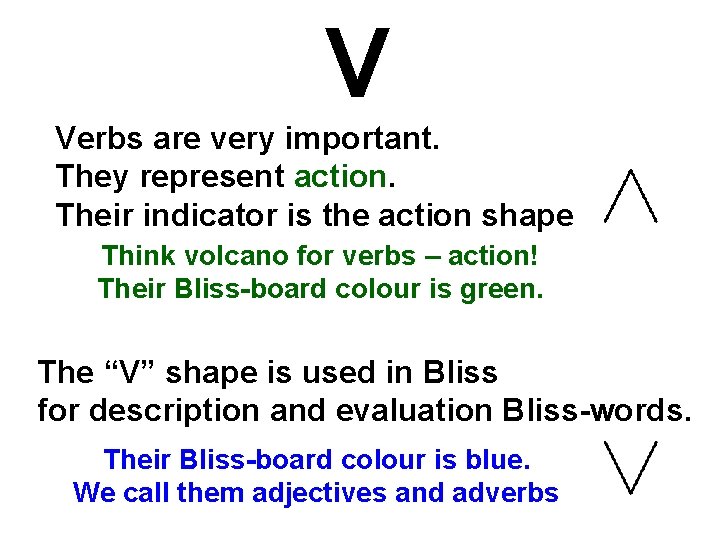 V

Verbs are very important.
They represent action.
Their indicator is the action shape

Think volcano for verbs – action!
Their Bliss-board colour is green.

The “V” shape is used in Bliss for description and evaluation Bliss-words.

Their Bliss-board colour is blue.
We call them adjectives and adverbs